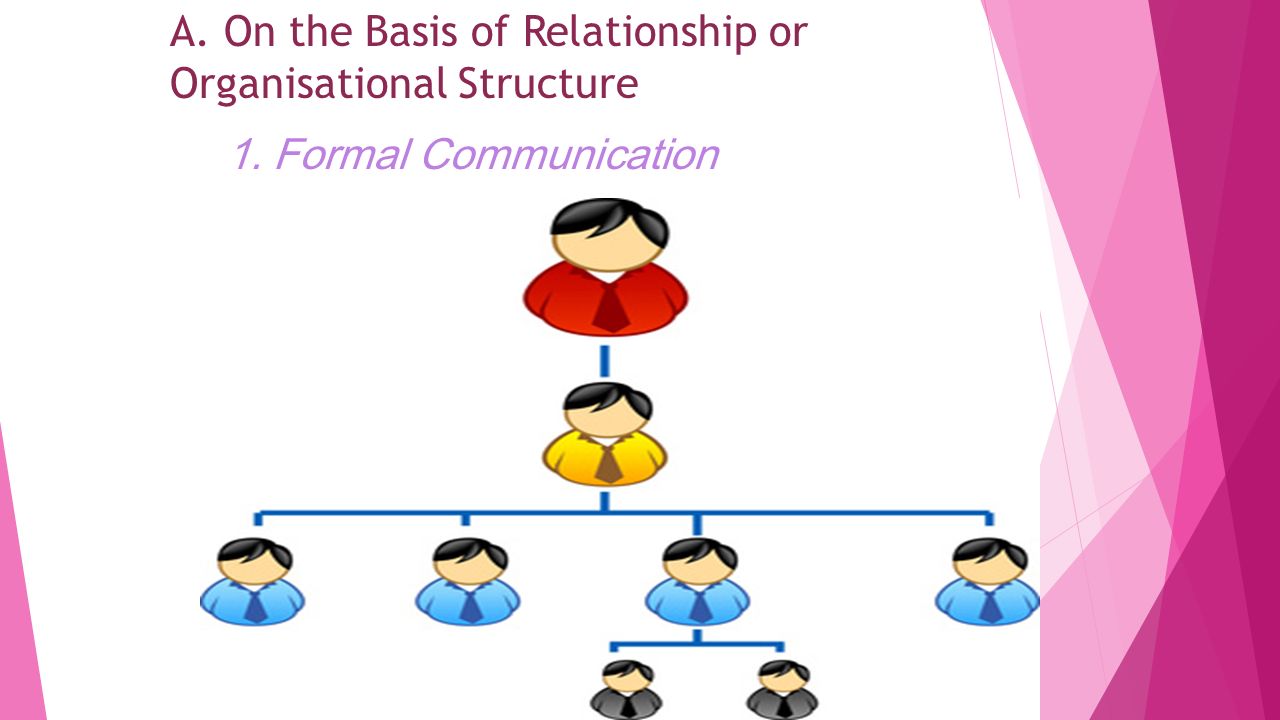 A. On the Basis of Relationship or Organisational Structure

1. Formal Communication